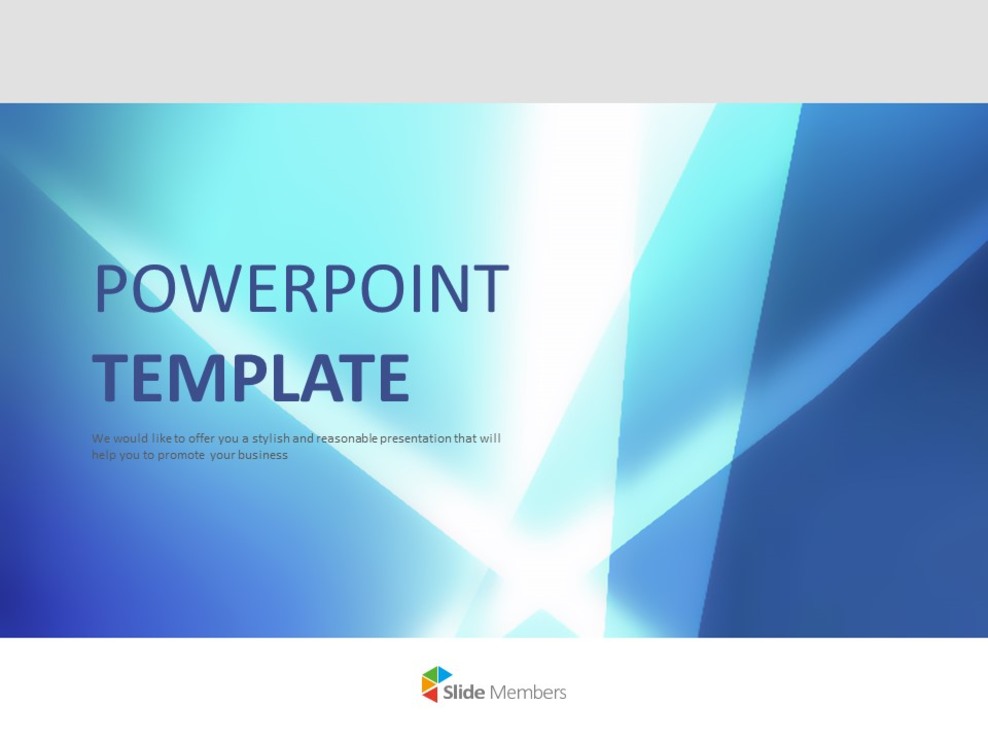 POWERPOINT
TEMPLATE

We would like to offer you a stylish and reasonable presentation that will help you to promote your business

Slide Members